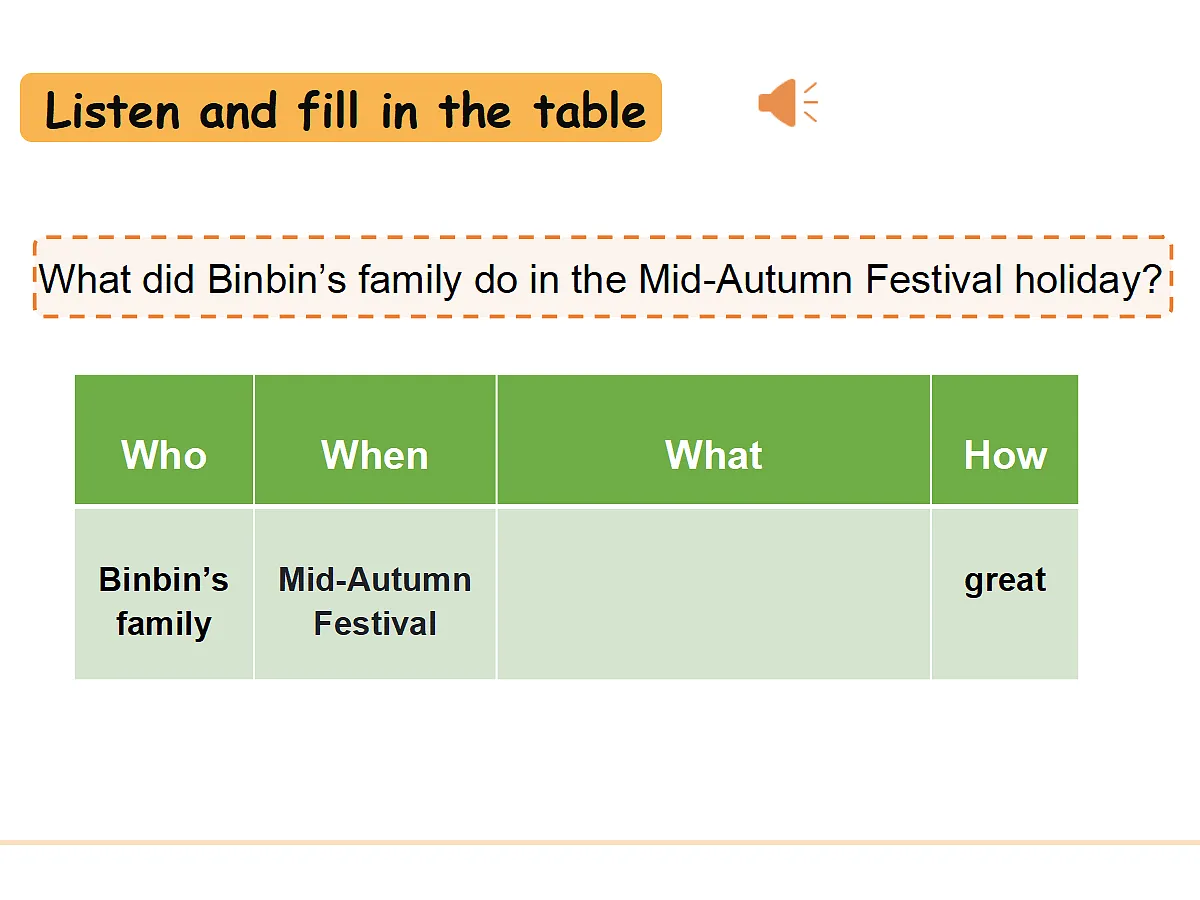 Listen and fill in the table

What did Binbin’s family do in the Mid-Autumn Festival holiday?

| Who | When | What | How |
|---|---|---|---|
| Binbin’s family | Mid-Autumn Festival | | great |